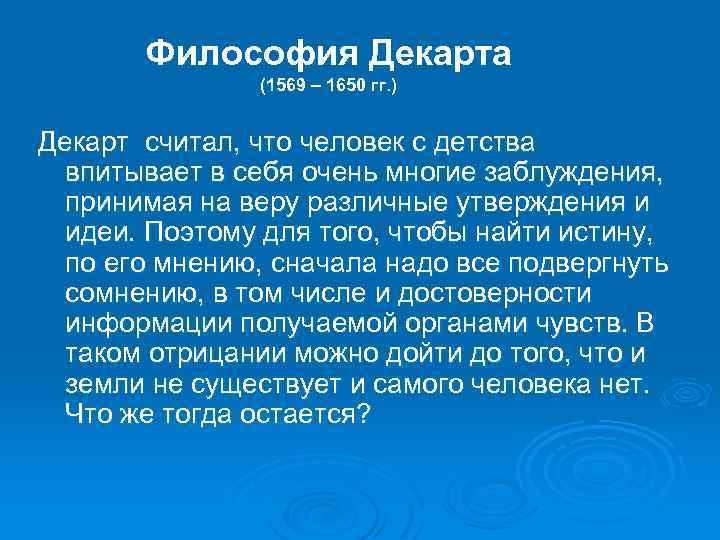 Философия Декарта
(1569 – 1650 гг.)

Декарт считал, что человек с детства впитывает в себя очень многие заблуждения, принимая на веру различные утверждения и идеи. Поэтому для того, чтобы найти истину, по его мнению, сначала надо все подвергнуть сомнению, в том числе и достоверности информации получаемой органами чувств. В таком отрицании можно дойти до того, что и земли не существует и самого человека нет. Что же тогда остается?